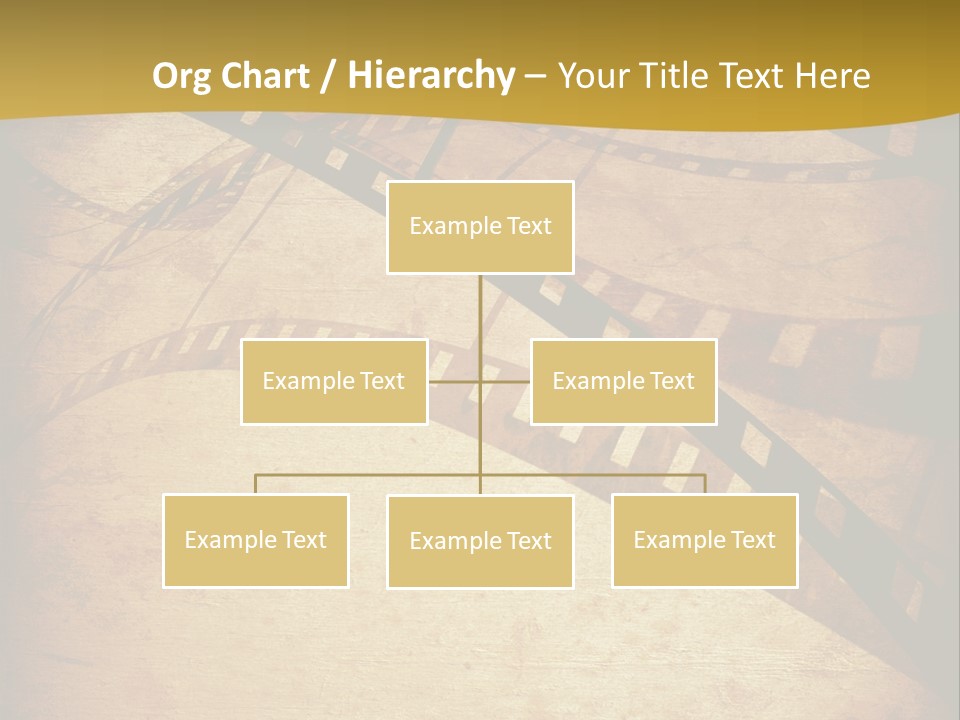 Org Chart / Hierarchy – Your Title Text Here

Example Text

Example Text

Example Text

Example Text

Example Text

Example Text